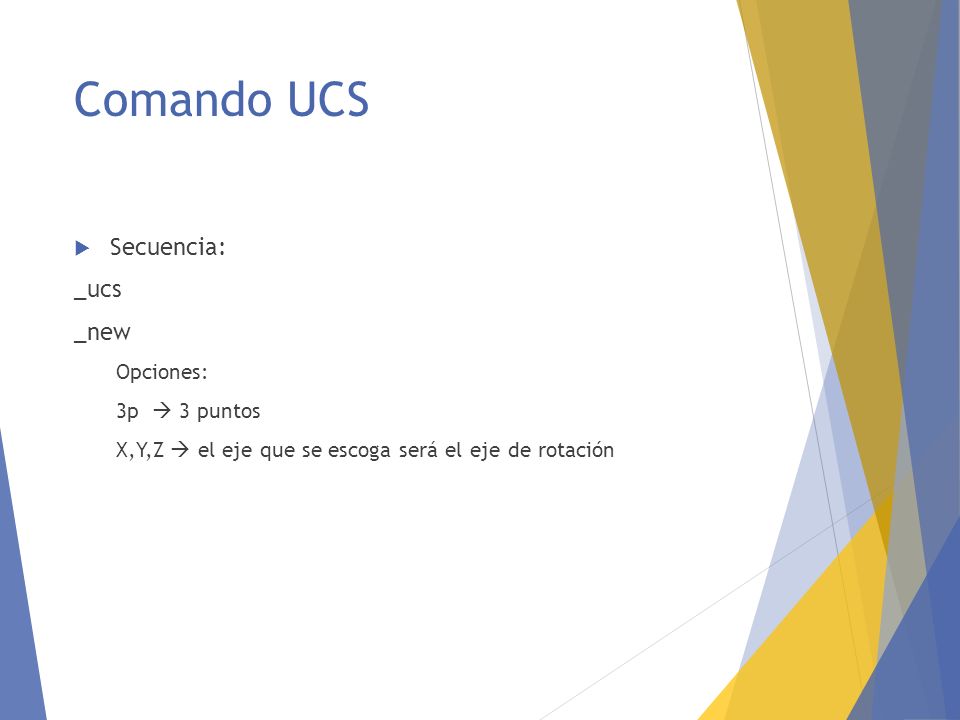 Comando UCS

Secuencia:

_ucs

_new

Opciones:

3p → 3 puntos

X,Y,Z → el eje que se escoga será el eje de rotación